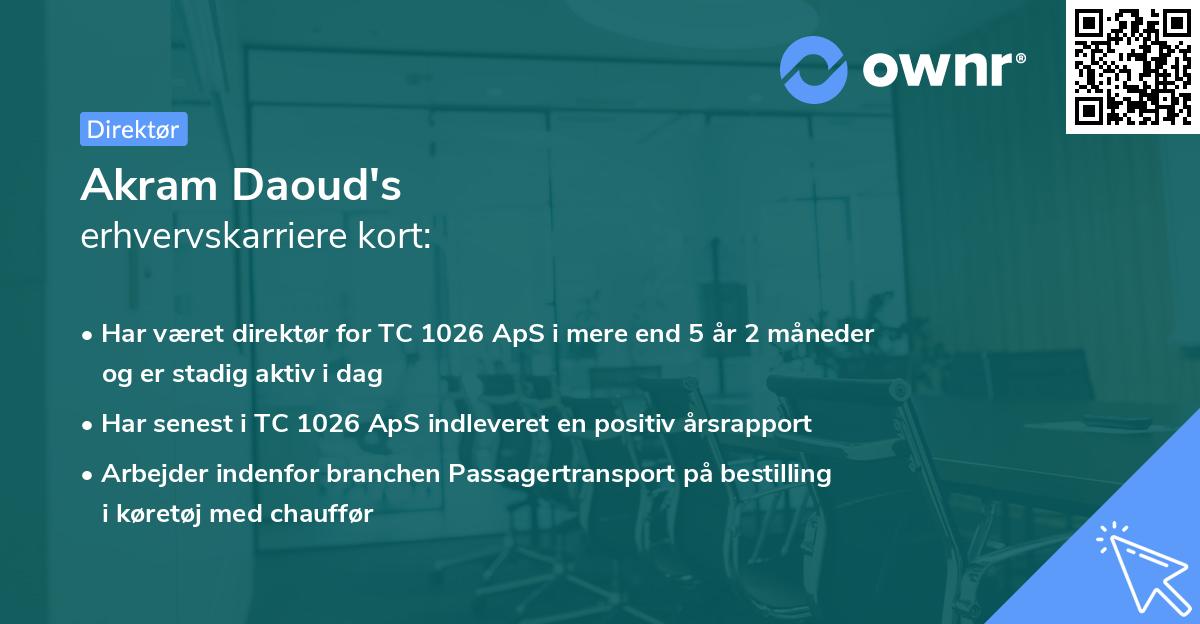 ownr®

Direktør

Akram Daoud's
erhvervskarriere kort:

• Har været direktør for TC 1026 ApS i mere end 5 år 2 måneder og er stadig aktiv i dag

• Har senest i TC 1026 ApS indleveret en positiv årsrapport

• Arbejder indenfor branchen Passagertransport på bestilling i køretøj med chauffør